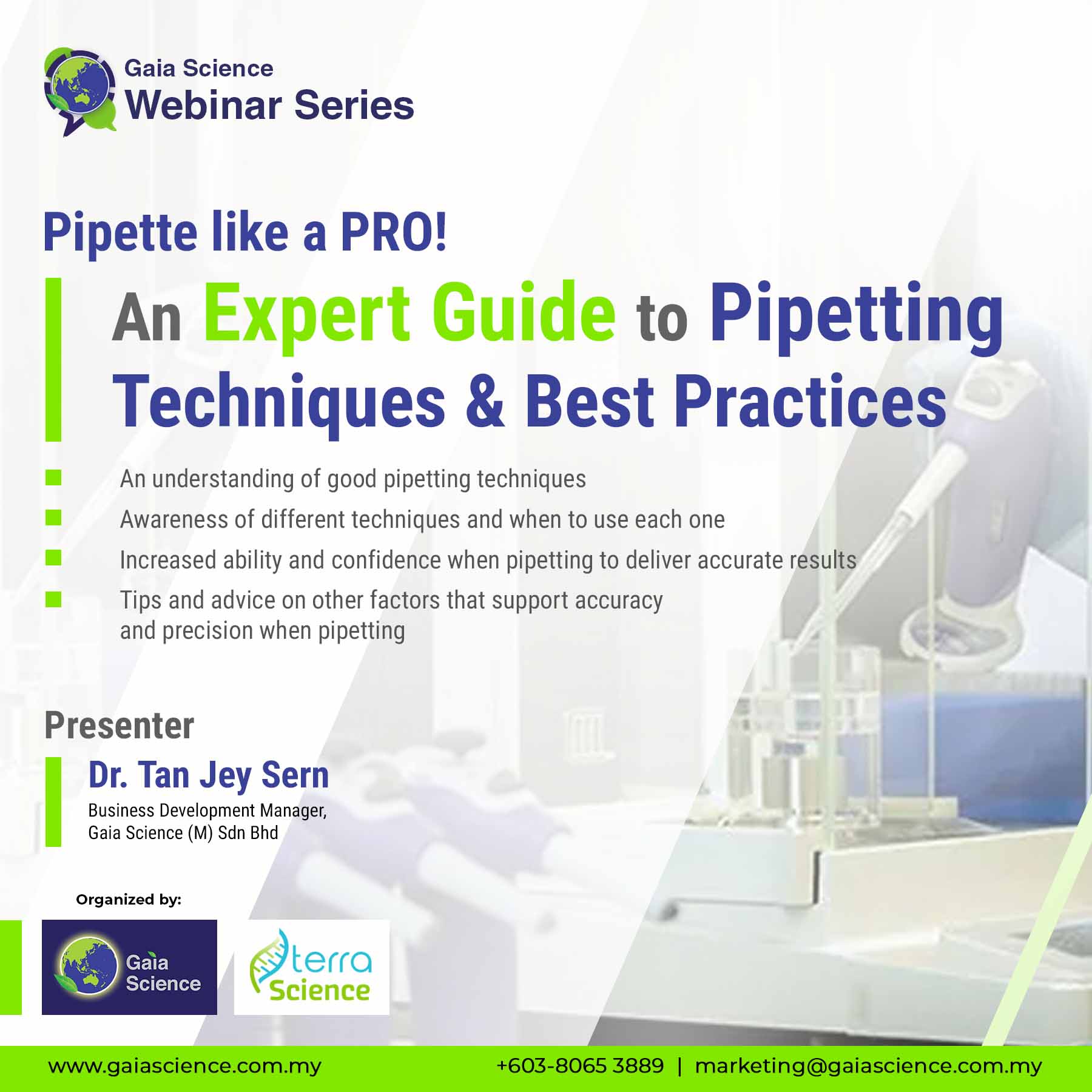 Gaia Science
Webinar Series

Pipette like a PRO!

An Expert Guide to Pipetting Techniques & Best Practices

An understanding of good pipetting techniques
Awareness of different techniques and when to use each one
Increased ability and confidence when pipetting to deliver accurate results
Tips and advice on other factors that support accuracy and precision when pipetting

Presenter

Dr. Tan Jey Sern
Business Development Manager, Gaia Science (M) Sdn Bhd

Organized by:

Gaia Science

terra Science

www.gaiascience.com.my +603-8065 3889 | marketing@gaiascience.com.my